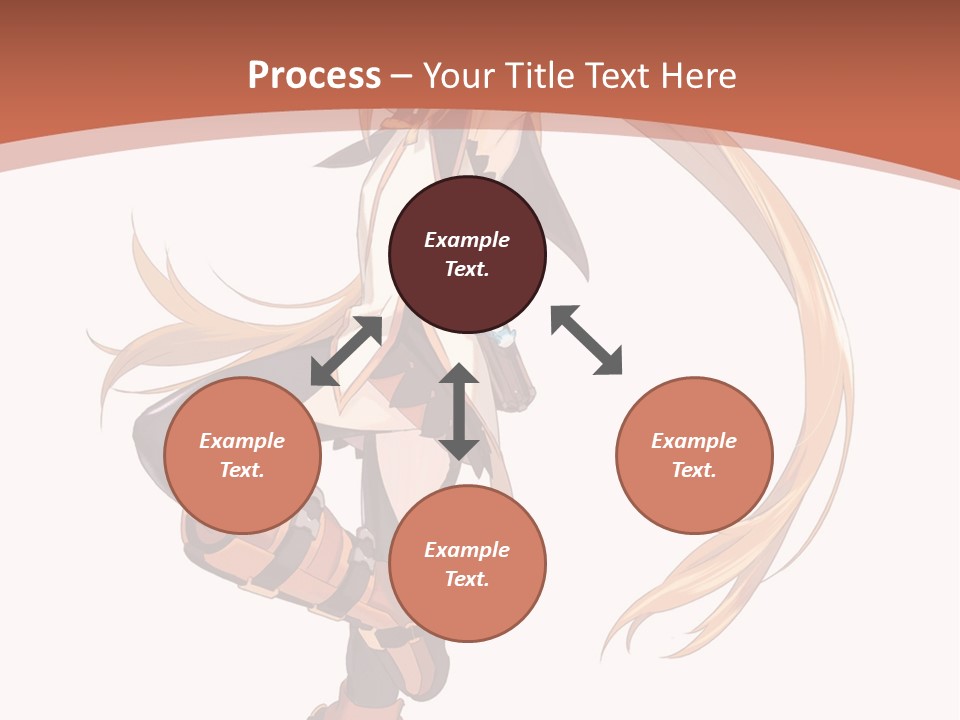 Process – Your Title Text Here

Example Text.

Example Text.

Example Text.

Example Text.